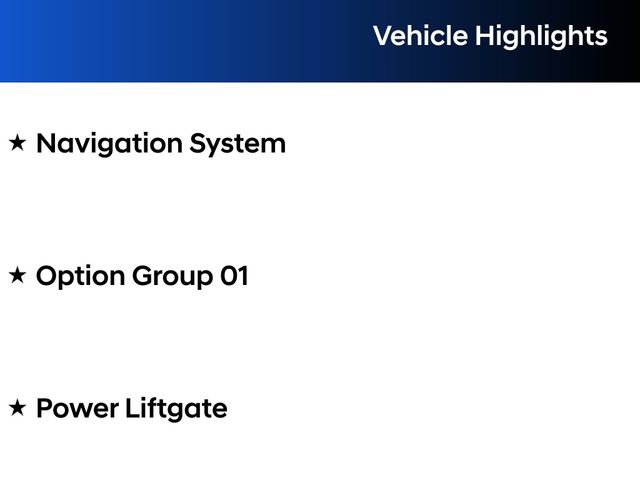 Vehicle Highlights

★ Navigation System

★ Option Group 01

★ Power Liftgate